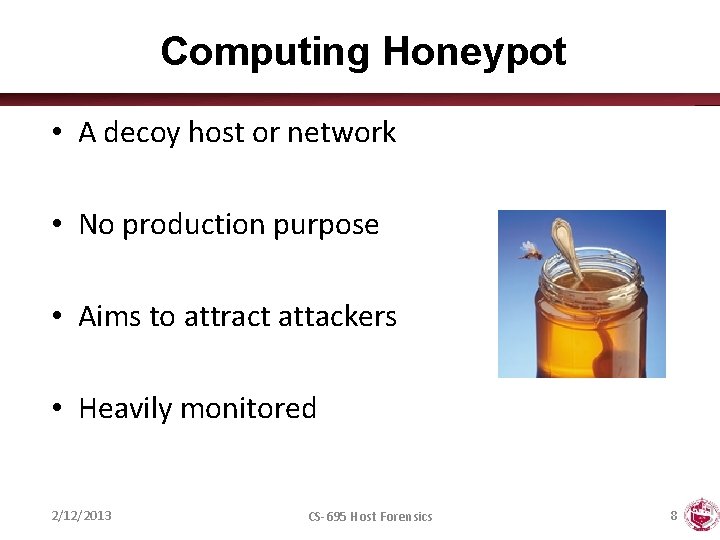 Computing Honeypot

• A decoy host or network

• No production purpose

• Aims to attract attackers

• Heavily monitored

2/12/2013

CS-695 Host Forensics

8